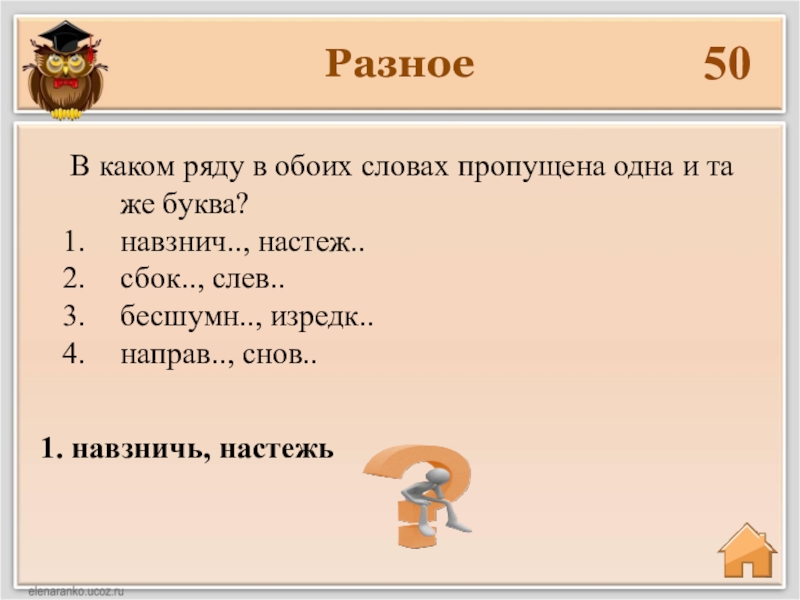 Разное 50

В каком ряду в обоих словах пропущена одна и та же буква?
1. навзнич.., настеж..
2. сбок.., слев..
3. бесшумн.., изредк..
4. направ.., снов..

1. навзничь, настежь

elenaranko.ucoz.ru